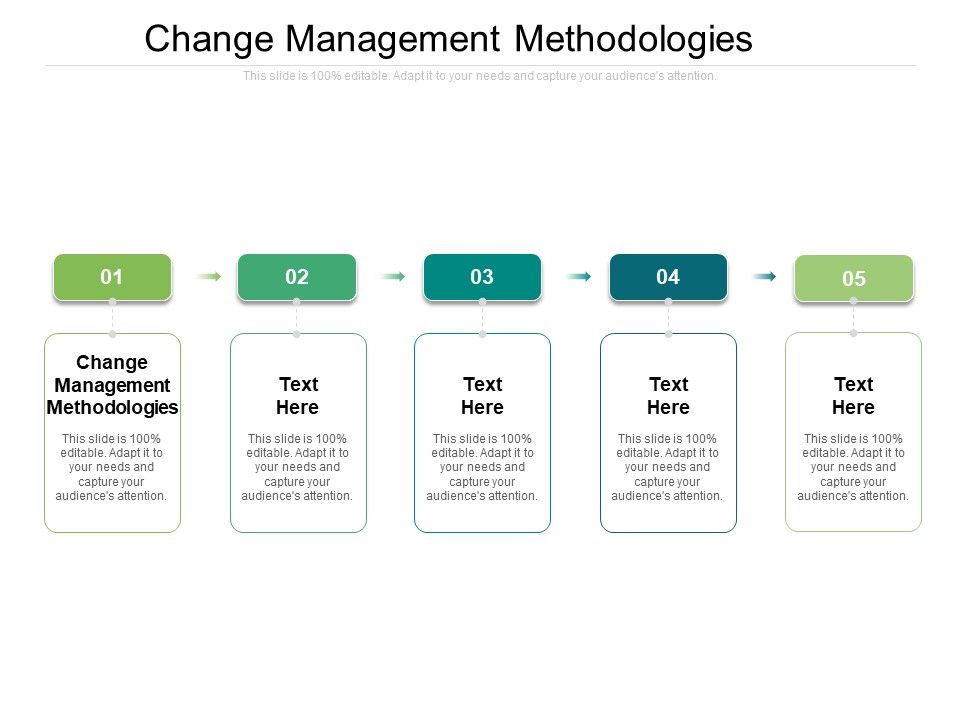 Change Management Methodologies

This slide is 100% editable. Adapt it to your needs and capture your audience's attention.

01

Change Management Methodologies

This slide is 100% editable. Adapt it to your needs and capture your audience's attention.

02

Text Here

This slide is 100% editable. Adapt it to your needs and capture your audience's attention.

03

Text Here

This slide is 100% editable. Adapt it to your needs and capture your audience's attention.

04

Text Here

This slide is 100% editable. Adapt it to your needs and capture your audience's attention.

05

Text Here

This slide is 100% editable. Adapt it to your needs and capture your audience's attention.